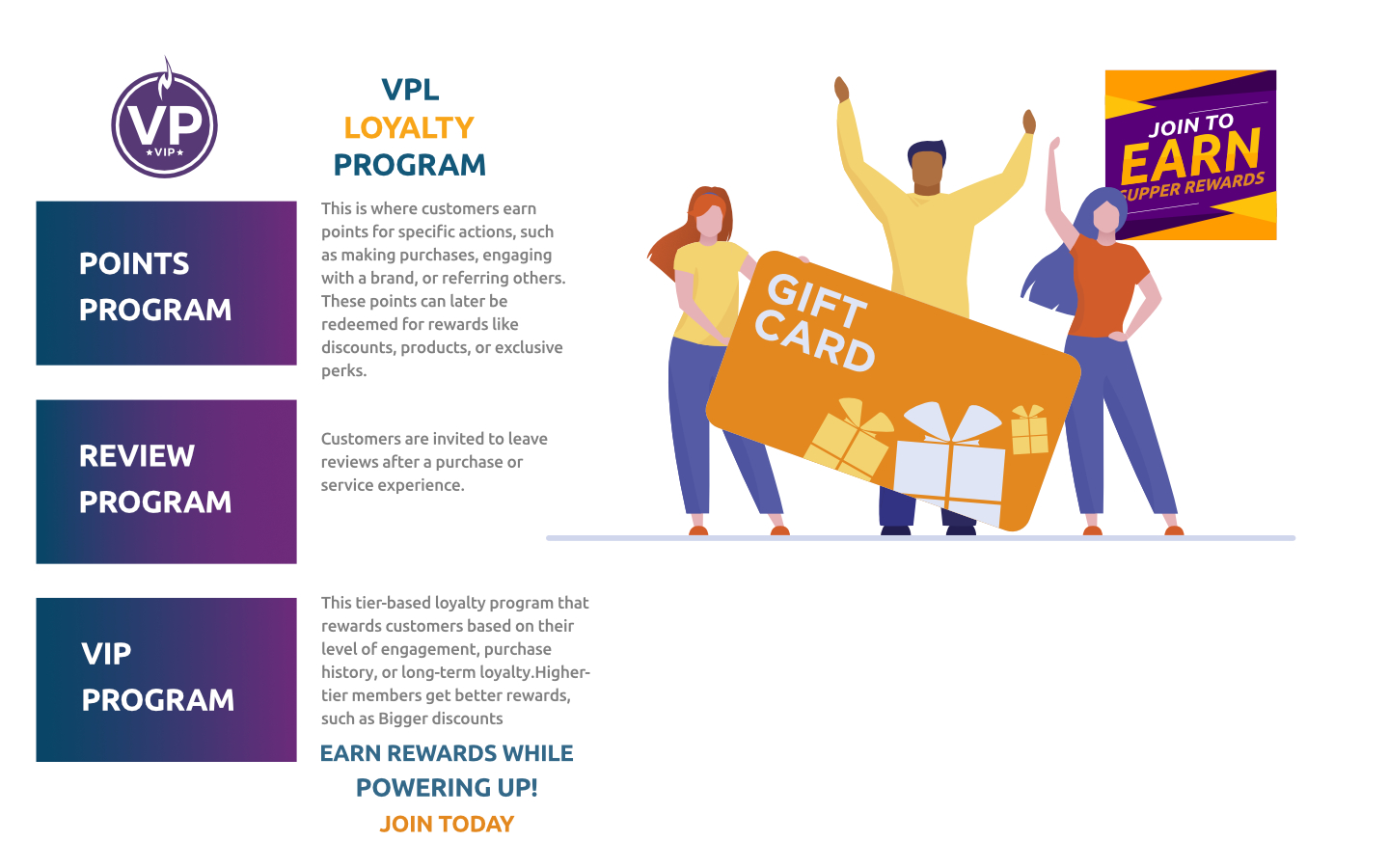 VP
★VIP★

VPL
LOYALTY
PROGRAM

POINTS PROGRAM

This is where customers earn points for specific actions, such as making purchases, engaging with a brand, or referring others. These points can later be redeemed for rewards like discounts, products, or exclusive perks.

REVIEW PROGRAM

Customers are invited to leave reviews after a purchase or service experience.

VIP PROGRAM

This tier-based loyalty program that rewards customers based on their level of engagement, purchase history, or long-term loyalty.Higher-tier members get better rewards, such as Bigger discounts

EARN REWARDS WHILE POWERING UP!
JOIN TODAY

GIFT CARD

JOIN TO
EARN
SUPPER REWARDS